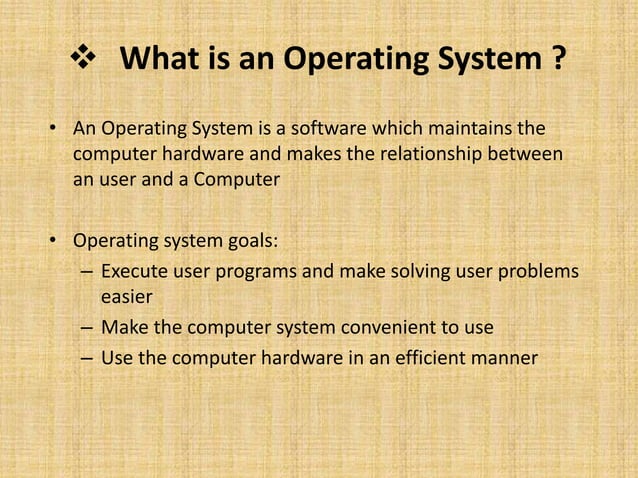 ❖ What is an Operating System ?

• An Operating System is a software which maintains the computer hardware and makes the relationship between an user and a Computer

• Operating system goals:
– Execute user programs and make solving user problems easier
– Make the computer system convenient to use
– Use the computer hardware in an efficient manner